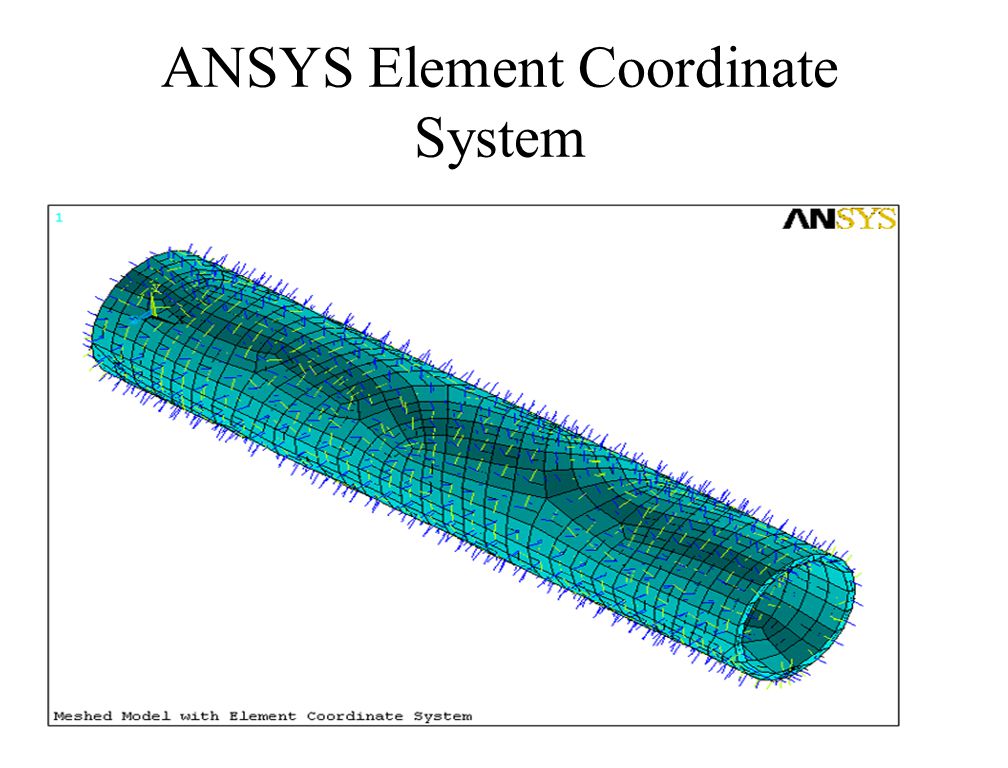 ANSYS Element Coordinate System

1

ANSYS

Meshed Model with Element Coordinate System